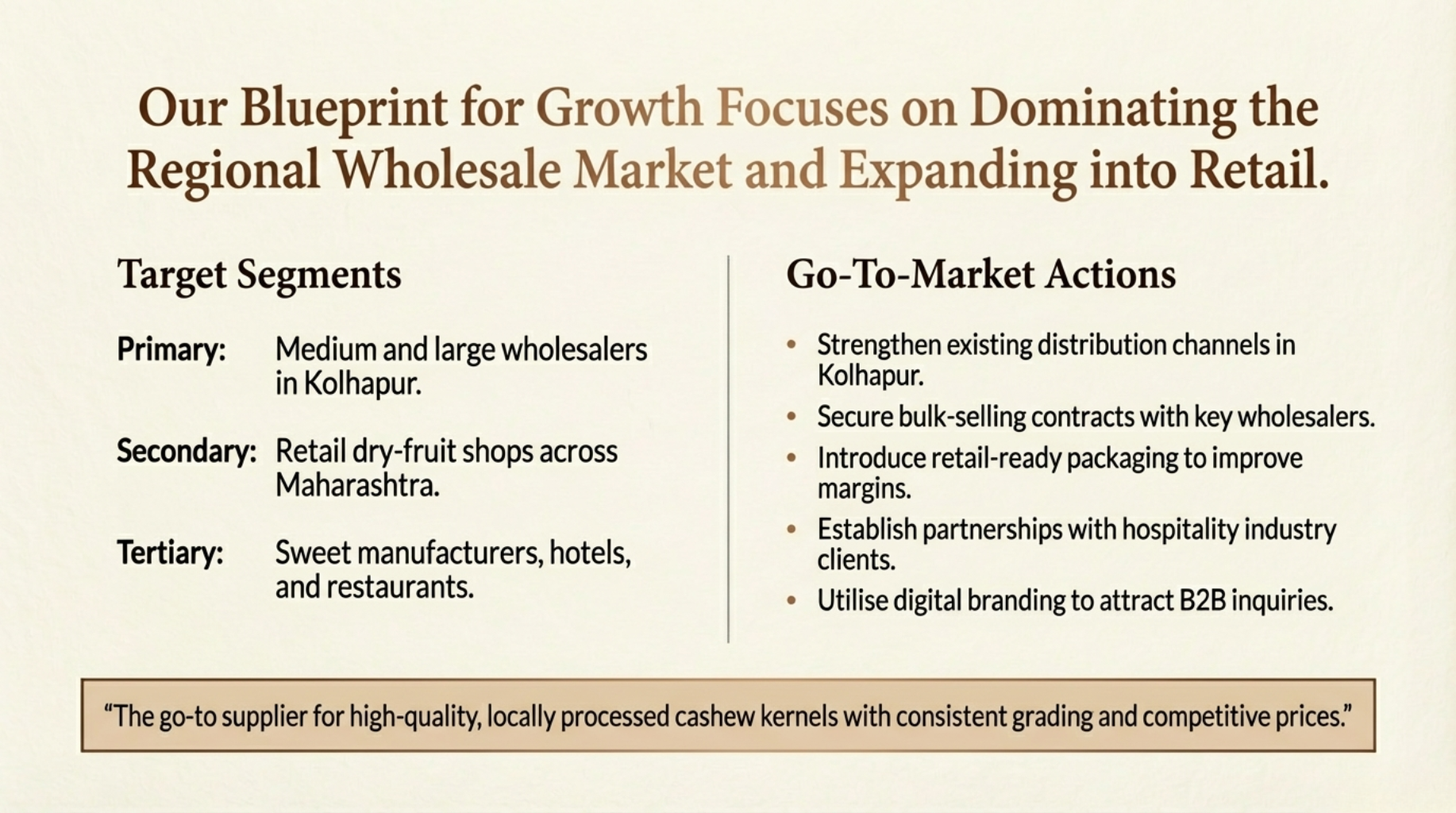 Our Blueprint for Growth Focuses on Dominating the Regional Wholesale Market and Expanding into Retail.

Target Segments

Primary: Medium and large wholesalers in Kolhapur.

Secondary: Retail dry-fruit shops across Maharashtra.

Tertiary: Sweet manufacturers, hotels, and restaurants.

Go-To-Market Actions

• Strengthen existing distribution channels in Kolhapur.
• Secure bulk-selling contracts with key wholesalers.
• Introduce retail-ready packaging to improve margins.
• Establish partnerships with hospitality industry clients.
• Utilise digital branding to attract B2B inquiries.

"The go-to supplier for high-quality, locally processed cashew kernels with consistent grading and competitive prices."